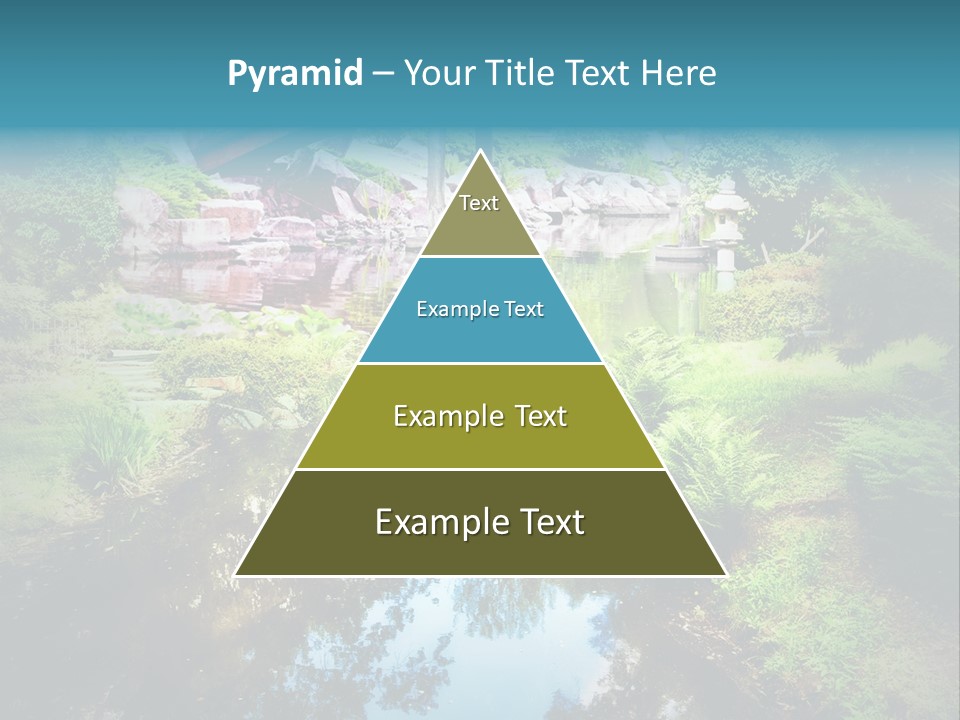 Pyramid – Your Title Text Here

Text

Example Text

Example Text

Example Text